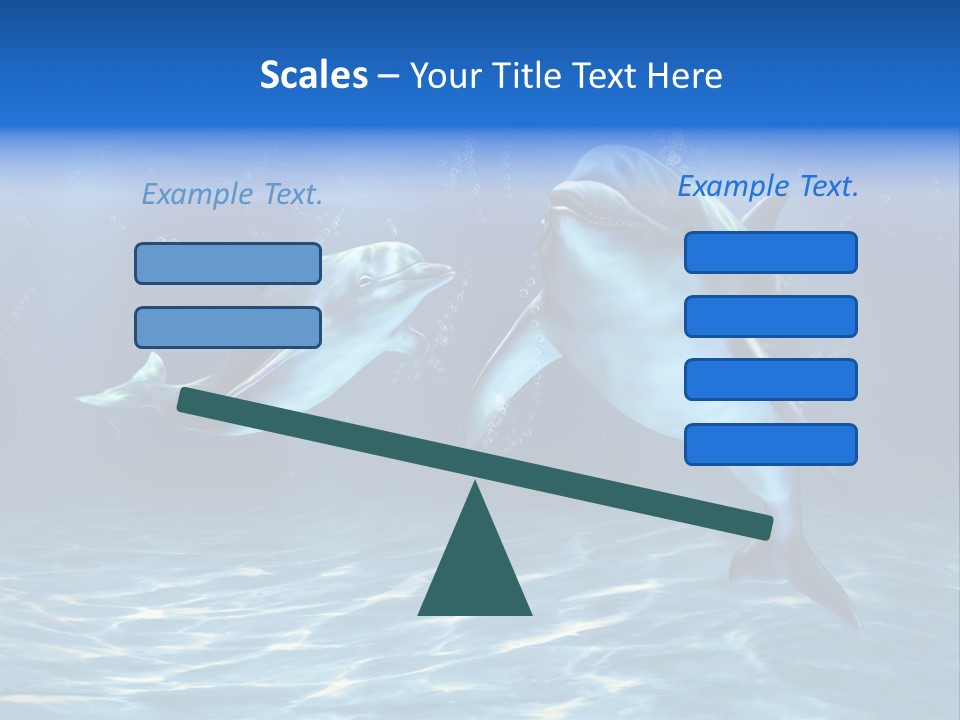 Scales – Your Title Text Here

Example Text.

Example Text.